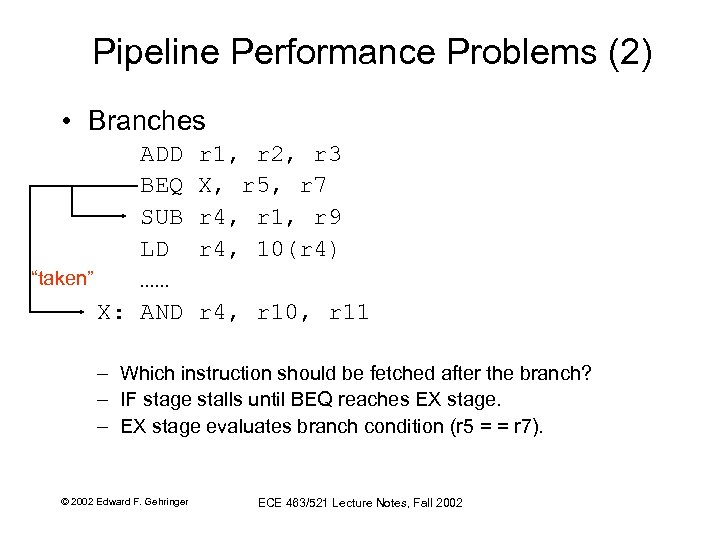 Pipeline Performance Problems (2)

• Branches

ADD r1, r2, r3
BEQ X, r5, r7
SUB r4, r1, r9
LD r4, 10(r4)
"taken" ......
X: AND r4, r10, r11

– Which instruction should be fetched after the branch?
– IF stage stalls until BEQ reaches EX stage.
– EX stage evaluates branch condition (r5 = = r7).

© 2002 Edward F. Gehringer

ECE 463/521 Lecture Notes, Fall 2002